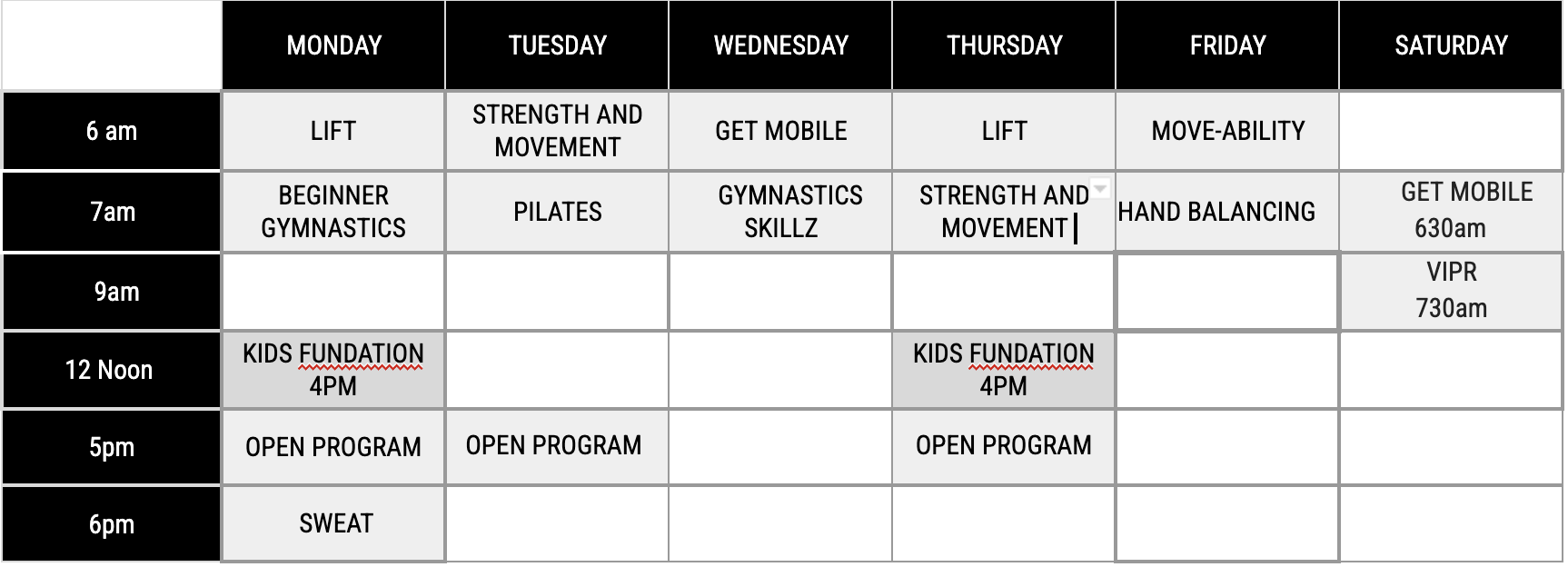 | | MONDAY | TUESDAY | WEDNESDAY | THURSDAY | FRIDAY | SATURDAY |
|---|---|---|---|---|---|---|
| 6 am | LIFT | STRENGTH AND MOVEMENT | GET MOBILE | LIFT | MOVE-ABILITY | |
| 7am | BEGINNER GYMNASTICS | PILATES | GYMNASTICS SKILLZ | STRENGTH AND MOVEMENT | HAND BALANCING | GET MOBILE 630am |
| 9am | | | | | | VIPR 730am |
| 12 Noon | KIDS FUNDATION 4PM | | | KIDS FUNDATION 4PM | | |
| 5pm | OPEN PROGRAM | OPEN PROGRAM | | OPEN PROGRAM | | |
| 6pm | SWEAT | | | | | |